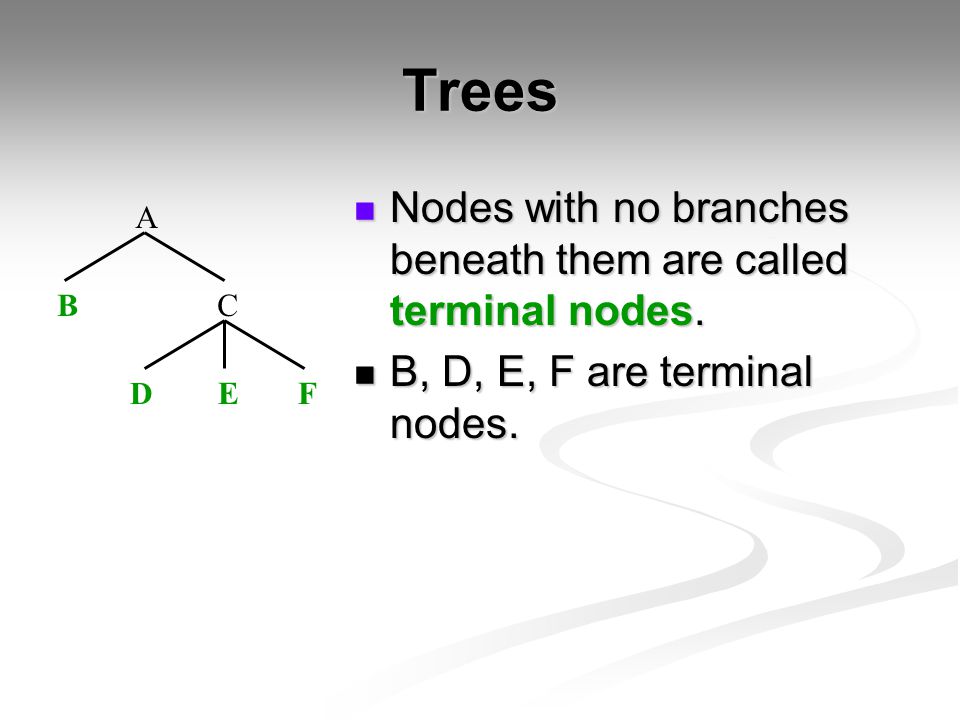 Trees

A

B

C

D

E

F

Nodes with no branches beneath them are called terminal nodes.

B, D, E, F are terminal nodes.